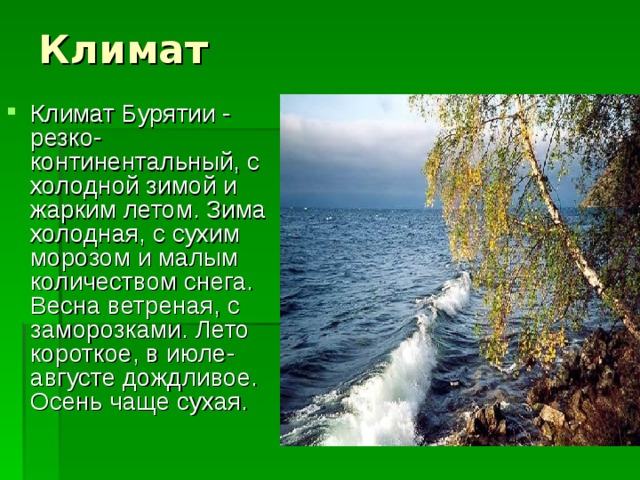 Климат

Климат Бурятии - резко-континентальный, с холодной зимой и жарким летом. Зима холодная, с сухим морозом и малым количеством снега. Весна ветреная, с заморозками. Лето короткое, в июле-августе дождливое. Осень чаще сухая.